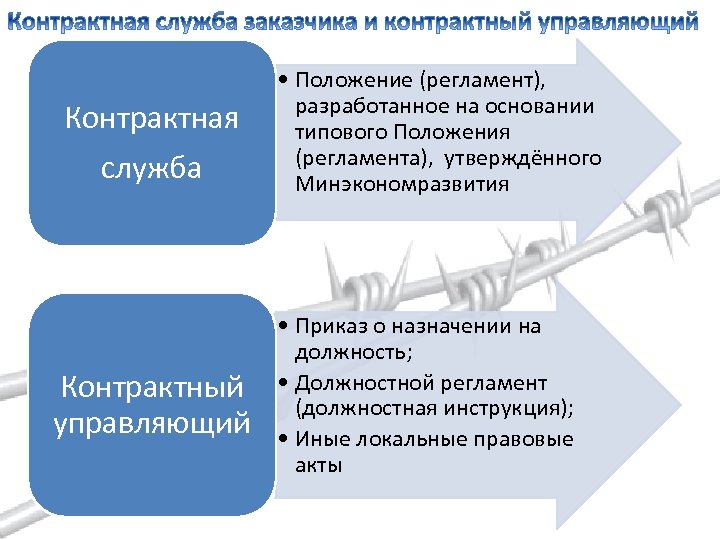 Контрактная служба заказчика и контрактный управляющий

Контрактная служба

• Положение (регламент), разработанное на основании типового Положения (регламента), утверждённого Минэкономразвития

Контрактный управляющий

• Приказ о назначении на должность;
• Должностной регламент (должностная инструкция);
• Иные локальные правовые акты